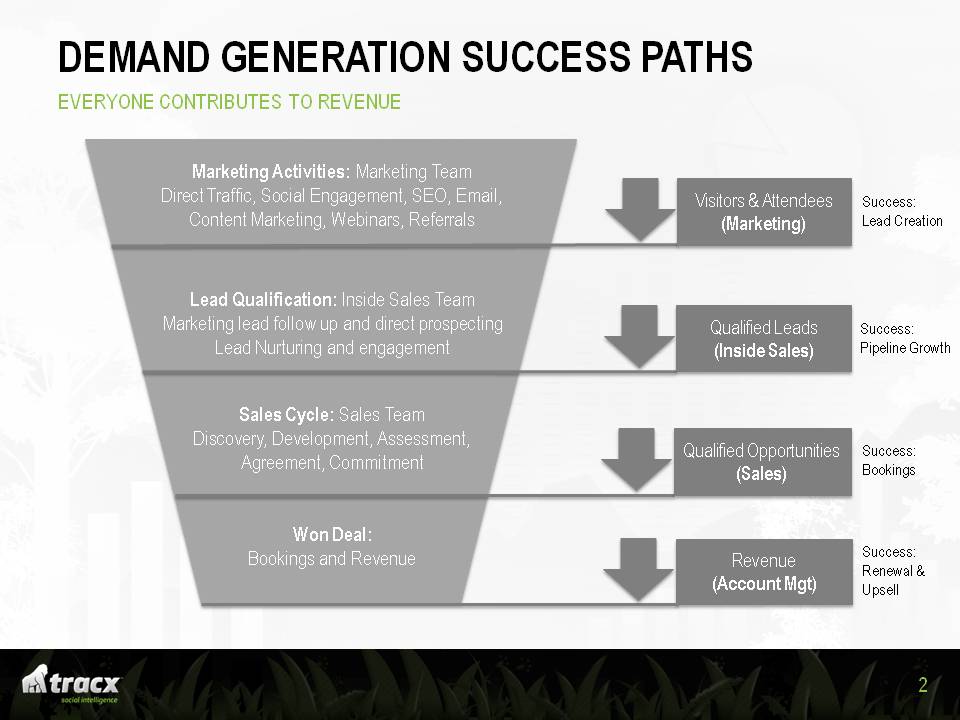 DEMAND GENERATION SUCCESS PATHS

EVERYONE CONTRIBUTES TO REVENUE

Marketing Activities: Marketing Team
Direct Traffic, Social Engagement, SEO, Email, Content Marketing, Webinars, Referrals

Visitors & Attendees
(Marketing)

Success:
Lead Creation

Lead Qualification: Inside Sales Team
Marketing lead follow up and direct prospecting
Lead Nurturing and engagement

Qualified Leads
(Inside Sales)

Success:
Pipeline Growth

Sales Cycle: Sales Team
Discovery, Development, Assessment, Agreement, Commitment

Qualified Opportunities
(Sales)

Success:
Bookings

Won Deal:
Bookings and Revenue

Revenue
(Account Mgt)

Success:
Renewal & Upsell

tracx
social intelligence

2